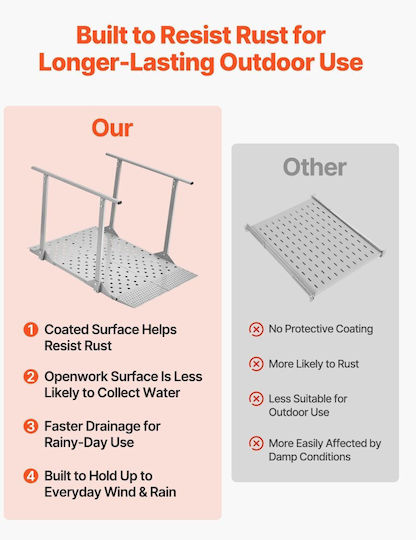 Built to Resist Rust for Longer-Lasting Outdoor Use

Our

1 Coated Surface Helps Resist Rust

2 Openwork Surface Is Less Likely to Collect Water

3 Faster Drainage for Rainy-Day Use

4 Built to Hold Up to Everyday Wind & Rain

Other

No Protective Coating

More Likely to Rust

Less Suitable for Outdoor Use

More Easily Affected by Damp Conditions